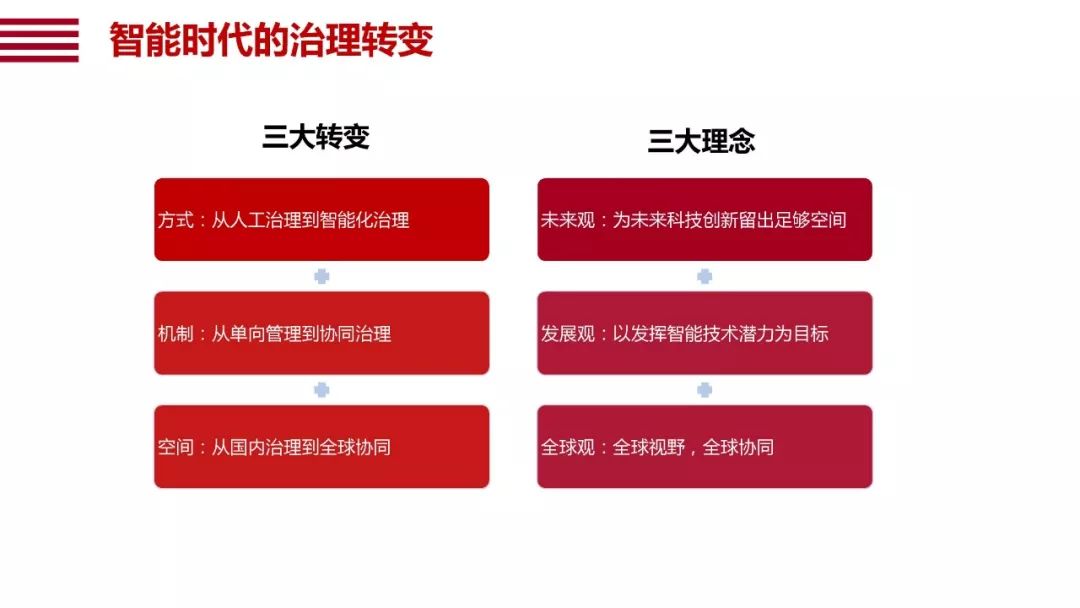 智能时代的治理转变

三大转变

方式：从人工治理到智能化治理

机制：从单向管理到协同治理

空间：从国内治理到全球协同

三大理念

未来观：为未来科技创新留出足够空间

发展观：以发挥智能技术潜力为目标

全球观：全球视野，全球协同